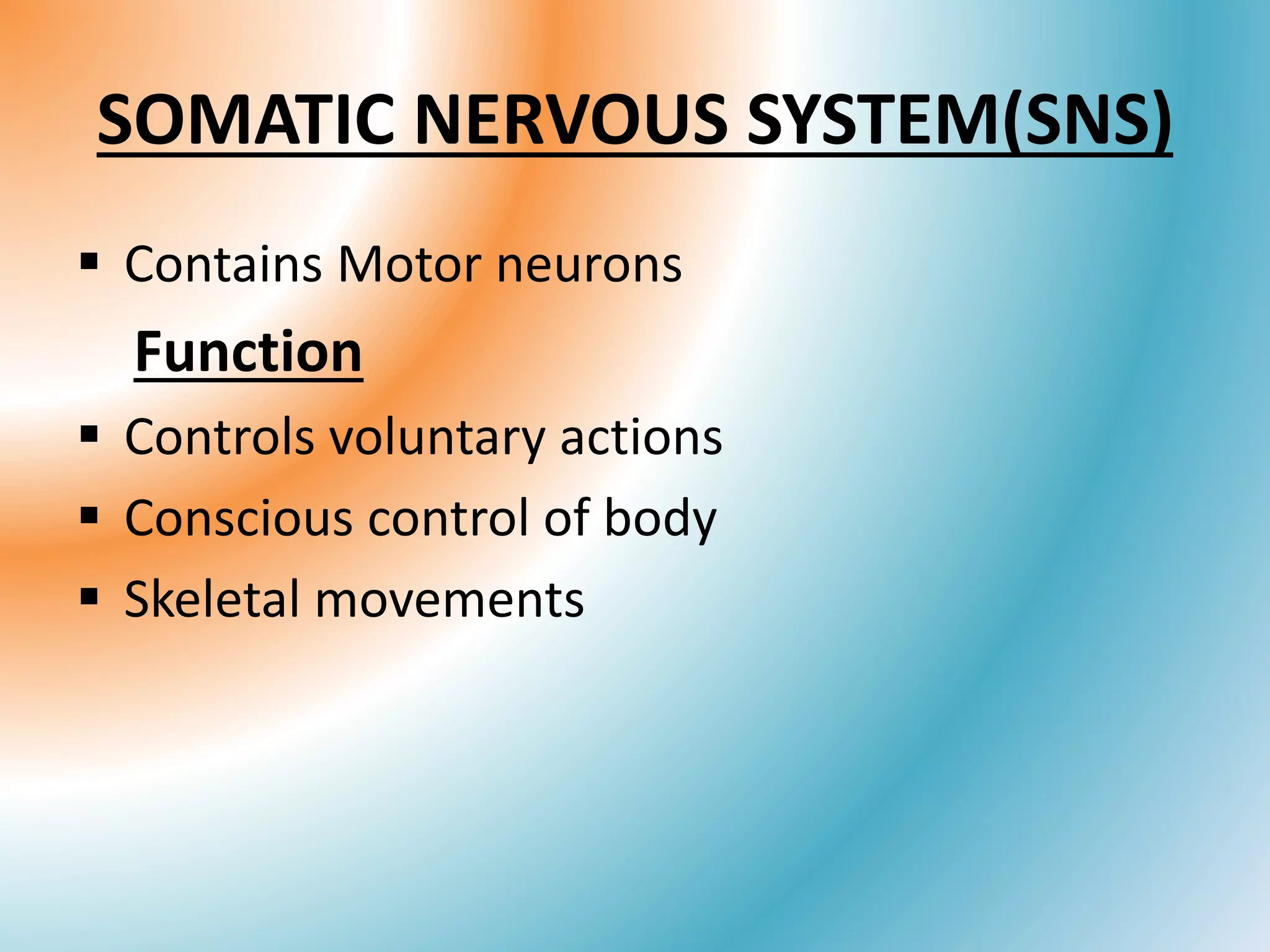 SOMATIC NERVOUS SYSTEM(SNS)

▪ Contains Motor neurons

Function

▪ Controls voluntary actions
▪ Conscious control of body
▪ Skeletal movements